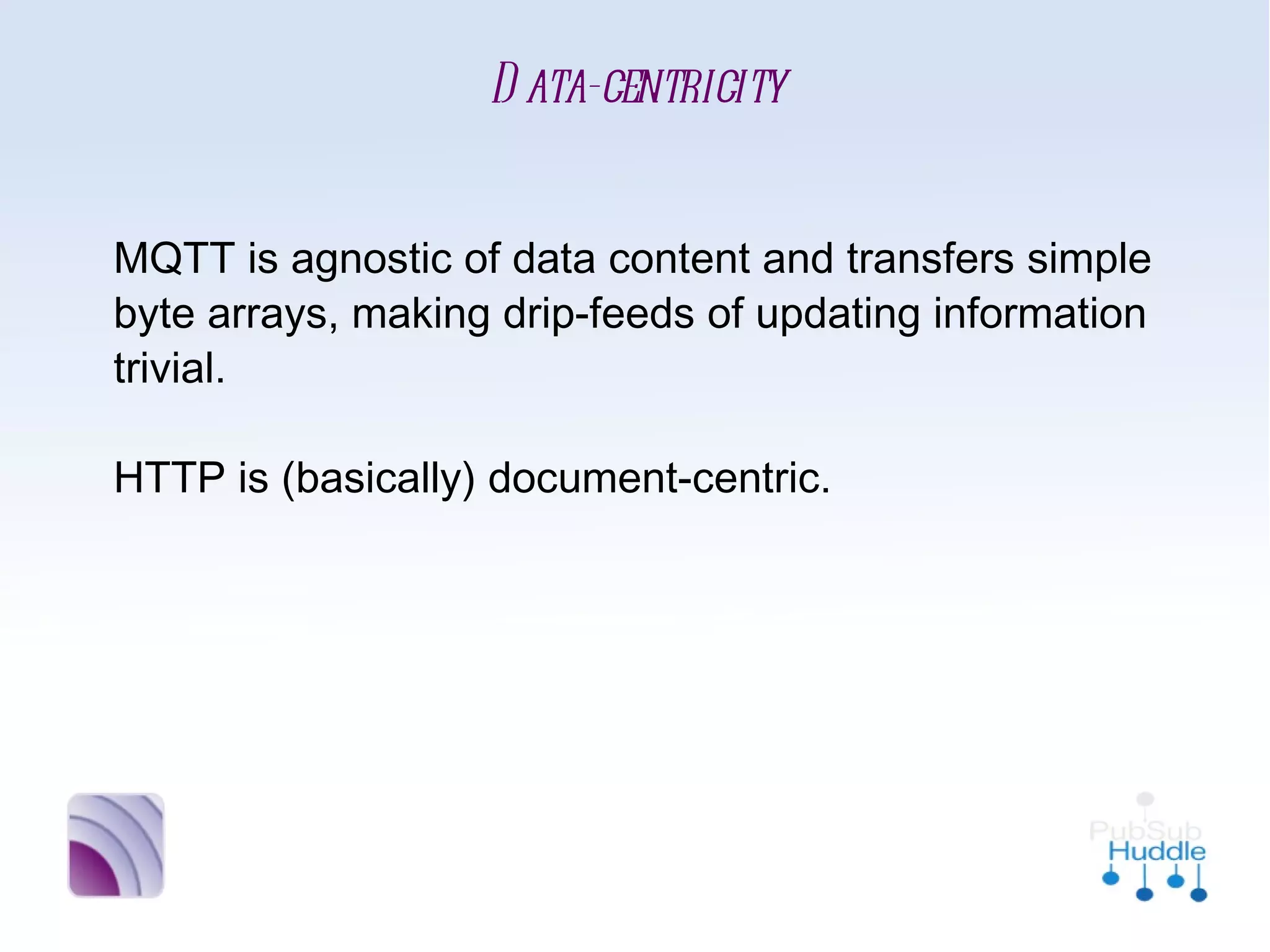 DATA-CENTRICITY

MQTT is agnostic of data content and transfers simple byte arrays, making drip-feeds of updating information trivial.

HTTP is (basically) document-centric.

PubSub Huddle